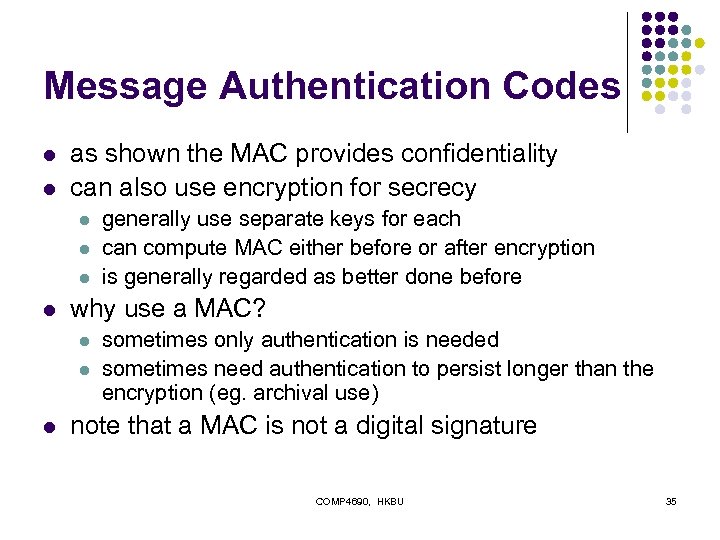 Message Authentication Codes

- as shown the MAC provides confidentiality
- can also use encryption for secrecy
  - generally use separate keys for each
  - can compute MAC either before or after encryption
  - is generally regarded as better done before
- why use a MAC?
  - sometimes only authentication is needed
  - sometimes need authentication to persist longer than the encryption (eg. archival use)
- note that a MAC is not a digital signature

COMP4690, HKBU

35